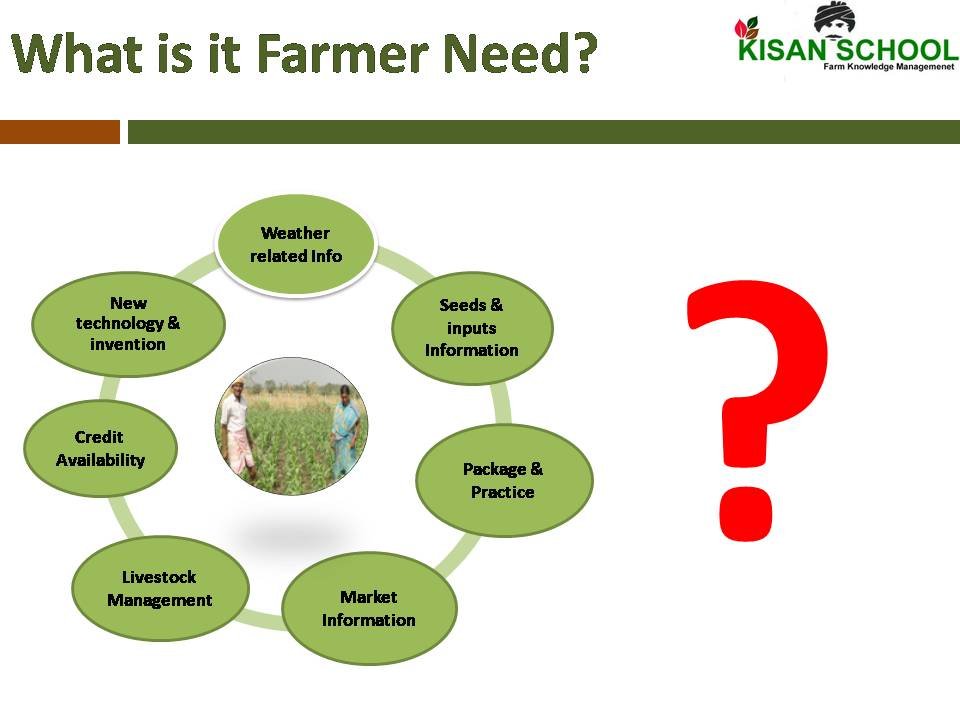 What is it Farmer Need?

KISAN SCHOOL
Farm Knowledge Managemenet

Weather related Info

Seeds & inputs Information

Package & Practice

Market Information

Livestock Management

Credit Availability

New technology & invention

?